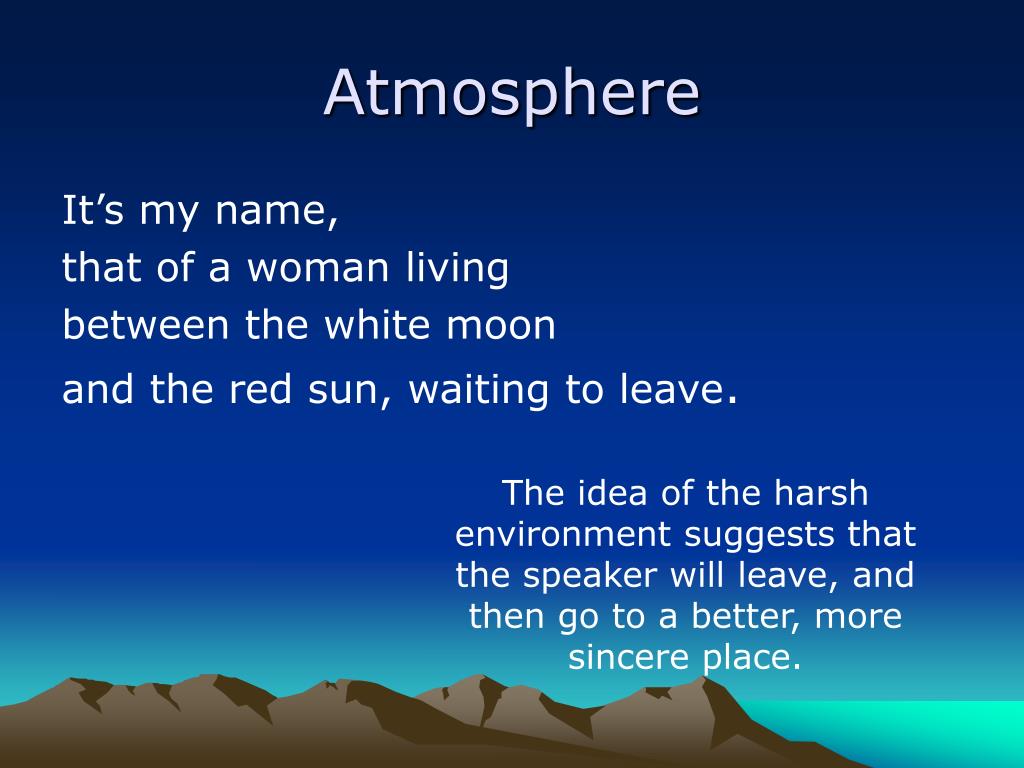 Atmosphere

It’s my name,
that of a woman living
between the white moon
and the red sun, waiting to leave.

The idea of the harsh environment suggests that the speaker will leave, and then go to a better, more sincere place.